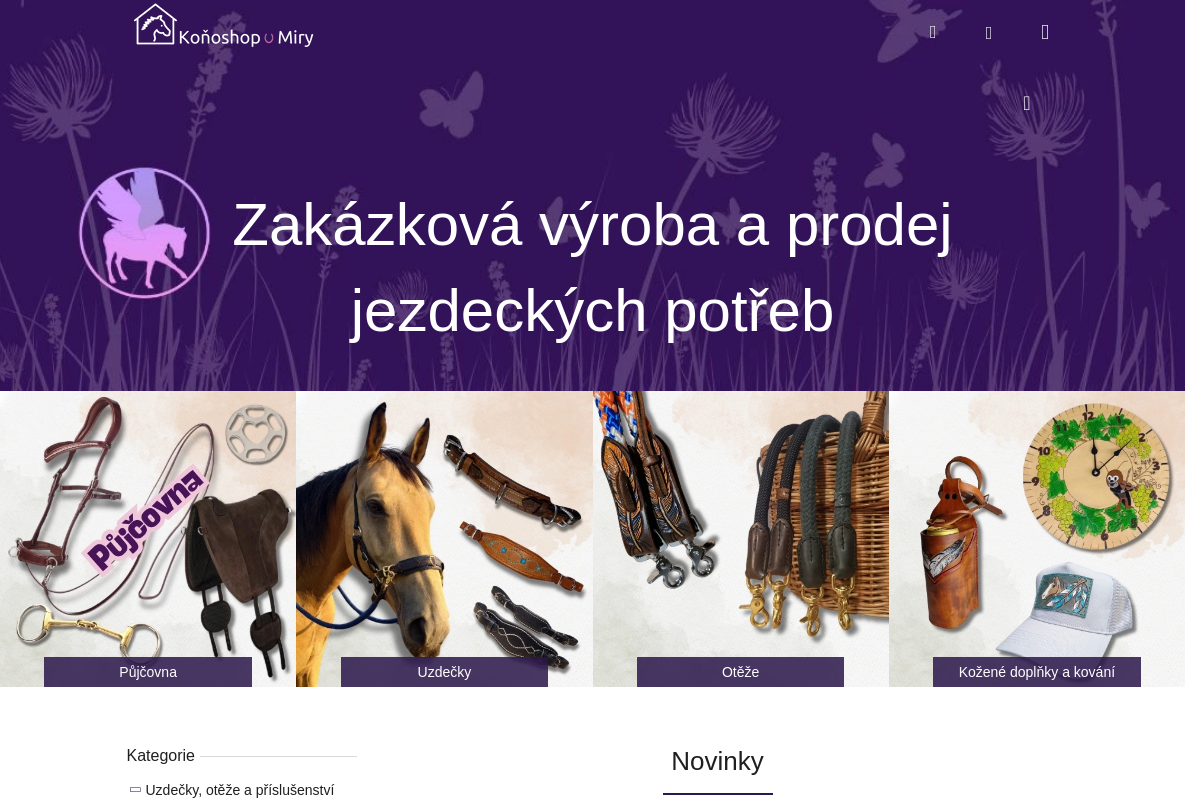 Koňoshop u Miry

Zakázková výroba a prodej jezdeckých potřeb

Půjčovna

Půjčovna

Uzdečky

Otěže

Kožené doplňky a kování

Kategorie

Uzdečky, otěže a příslušenství

Novinky